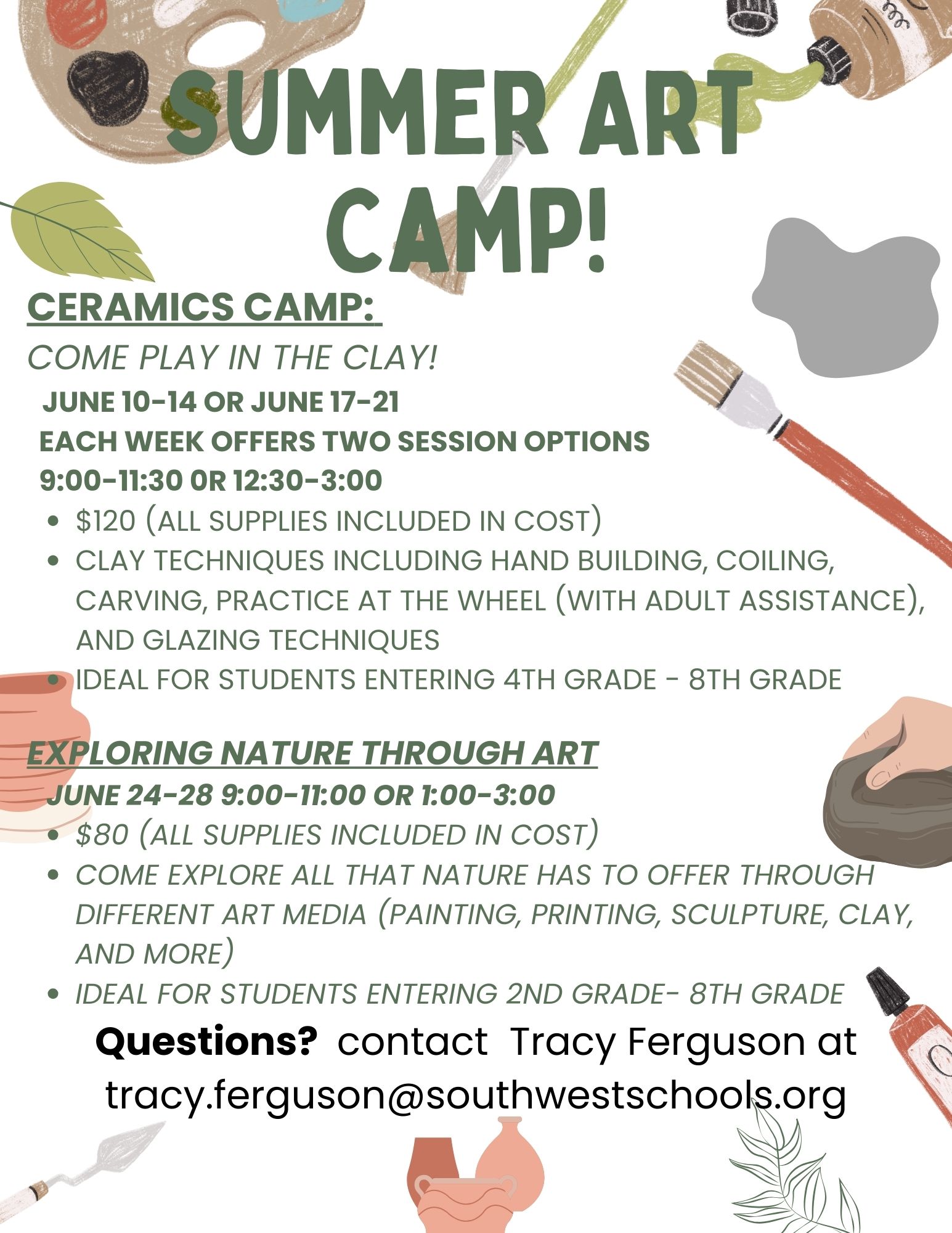 SUMMER ART CAMP!

CERAMICS CAMP:

COME PLAY IN THE CLAY!

JUNE 10-14 OR JUNE 17-21
EACH WEEK OFFERS TWO SESSION OPTIONS
9:00-11:30 OR 12:30-3:00

- $120 (ALL SUPPLIES INCLUDED IN COST)
- CLAY TECHNIQUES INCLUDING HAND BUILDING, COILING, CARVING, PRACTICE AT THE WHEEL (WITH ADULT ASSISTANCE), AND GLAZING TECHNIQUES
- IDEAL FOR STUDENTS ENTERING 4TH GRADE - 8TH GRADE

EXPLORING NATURE THROUGH ART

JUNE 24-28 9:00-11:00 OR 1:00-3:00

- $80 (ALL SUPPLIES INCLUDED IN COST)
- COME EXPLORE ALL THAT NATURE HAS TO OFFER THROUGH DIFFERENT ART MEDIA (PAINTING, PRINTING, SCULPTURE, CLAY, AND MORE)
- IDEAL FOR STUDENTS ENTERING 2ND GRADE- 8TH GRADE

Questions? contact Tracy Ferguson at tracy.ferguson@southwestschools.org